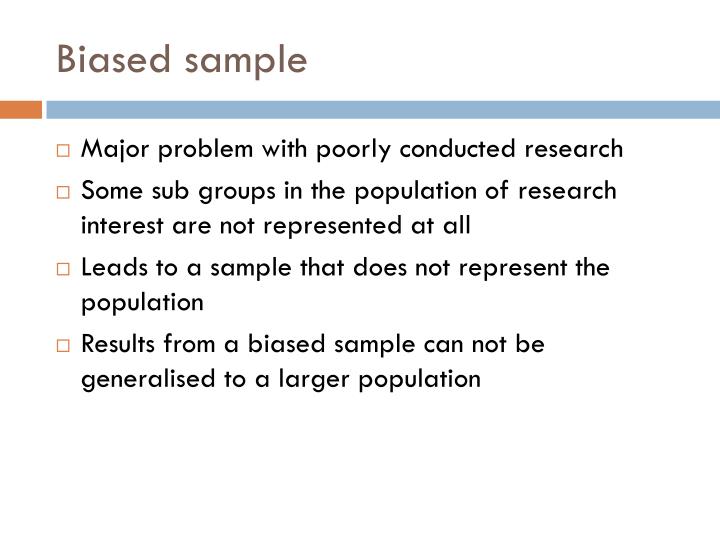 Biased sample

□ Major problem with poorly conducted research

□ Some sub groups in the population of research interest are not represented at all

□ Leads to a sample that does not represent the population

□ Results from a biased sample can not be generalised to a larger population